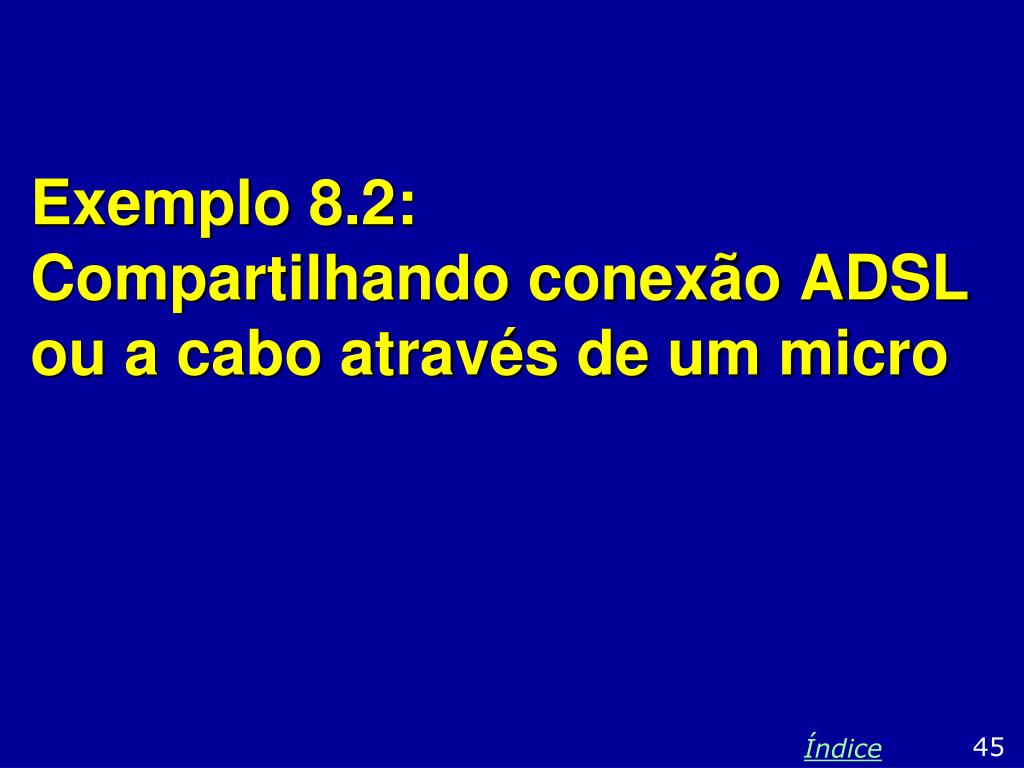 Exemplo 8.2:
Compartilhando conexão ADSL ou a cabo através de um micro

Índice

45